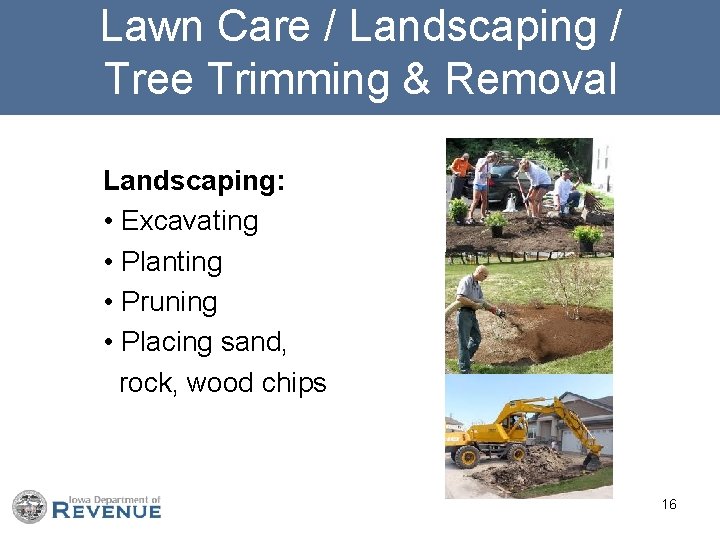 Lawn Care / Landscaping / Tree Trimming & Removal

Landscaping:
• Excavating
• Planting
• Pruning
• Placing sand, rock, wood chips

Iowa Department of REVENUE

16